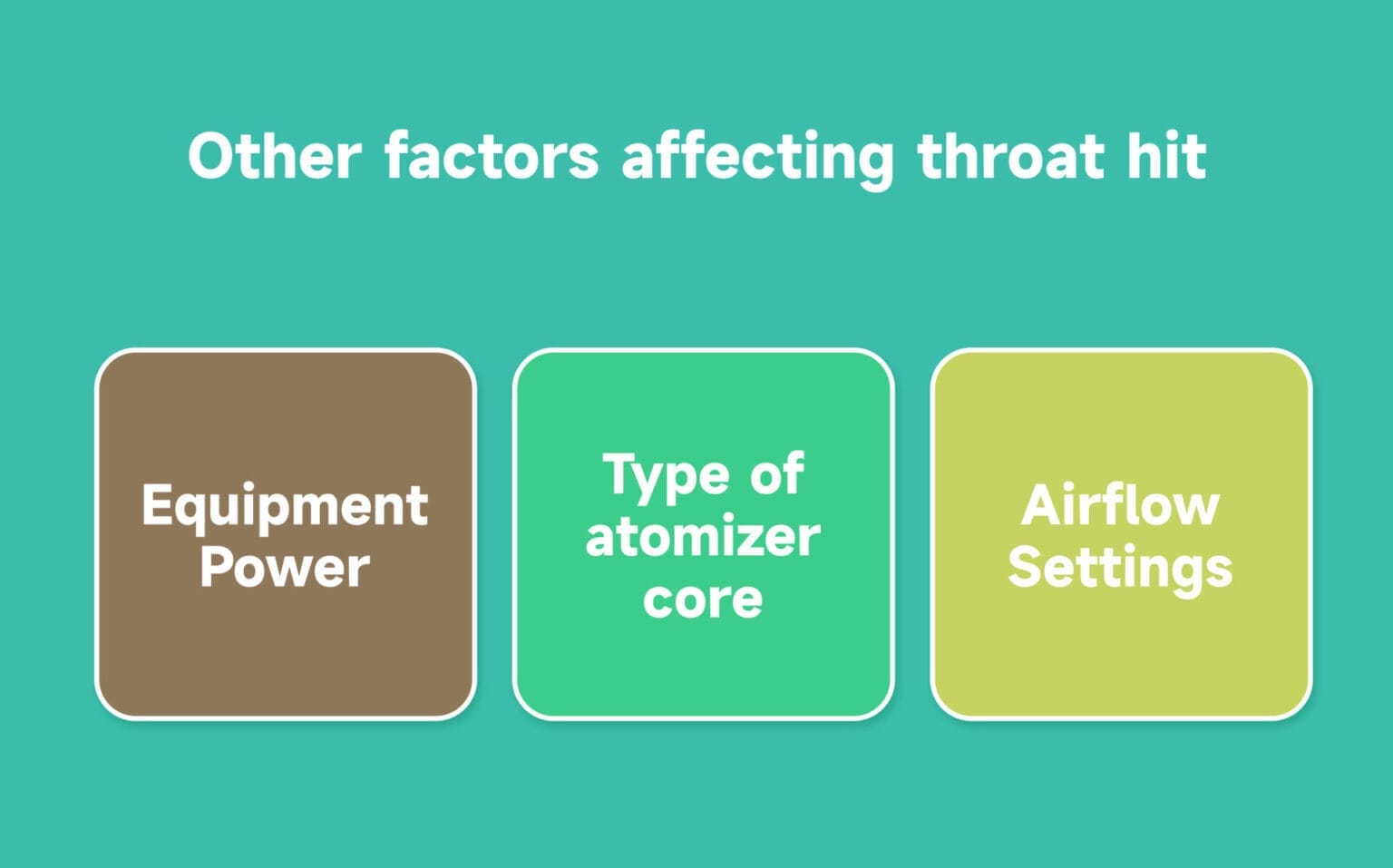 Other factors affecting throat hit

Equipment Power

Type of atomizer core

Airflow Settings